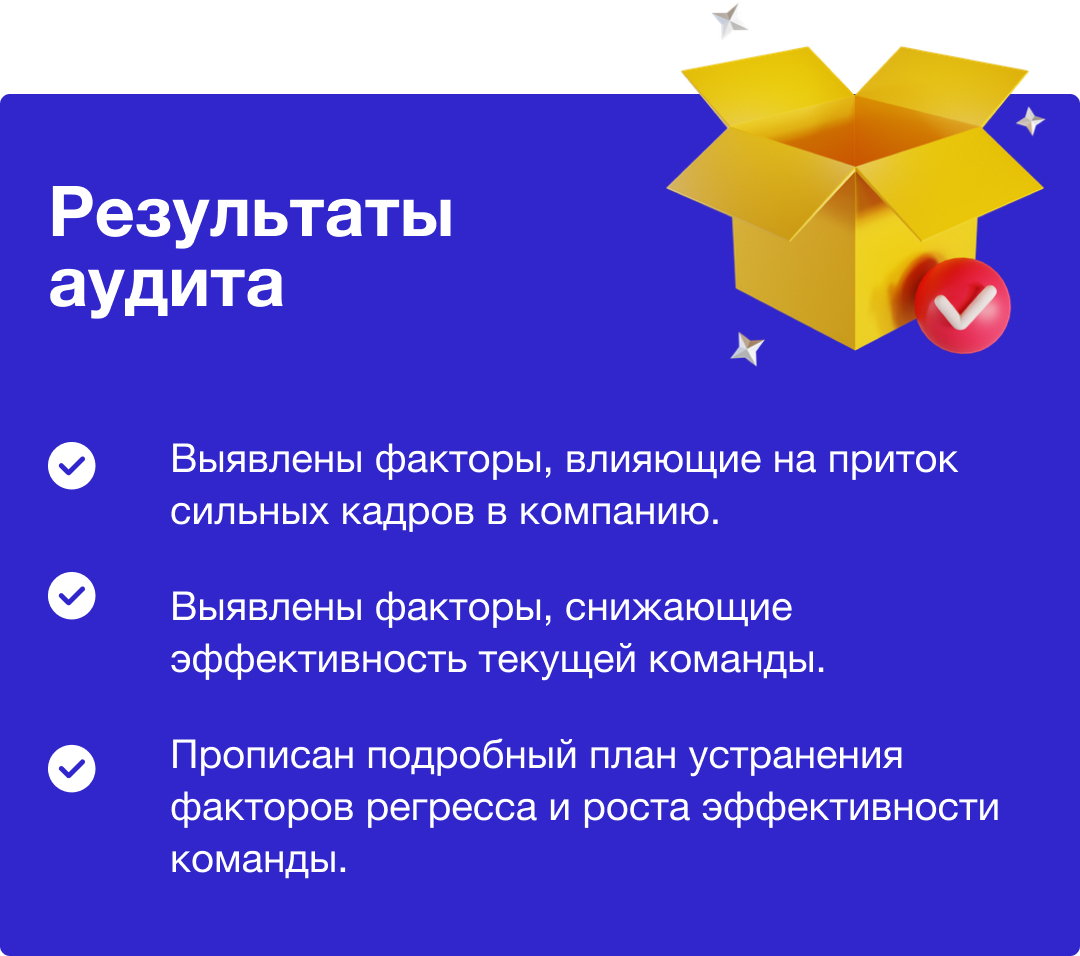 Результаты аудита

Выявлены факторы, влияющие на приток сильных кадров в компанию.

Выявлены факторы, снижающие эффективность текущей команды.

Прописан подробный план устранения факторов регресса и роста эффективности команды.